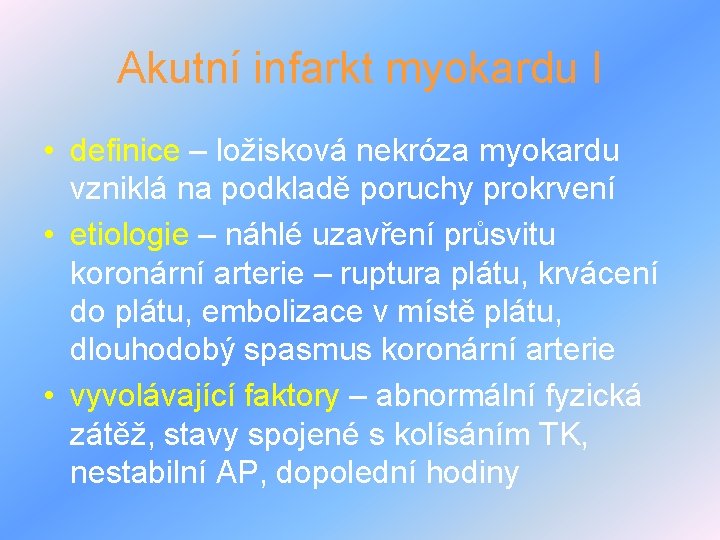 Akutní infarkt myokardu I

• definice – ložisková nekróza myokardu vzniklá na podkladě poruchy prokrvení
• etiologie – náhlé uzavření průsvitu koronární arterie – ruptura plátu, krvácení do plátu, embolizace v místě plátu, dlouhodobý spasmus koronární arterie
• vyvolávající faktory – abnormální fyzická zátěž, stavy spojené s kolísáním TK, nestabilní AP, dopolední hodiny